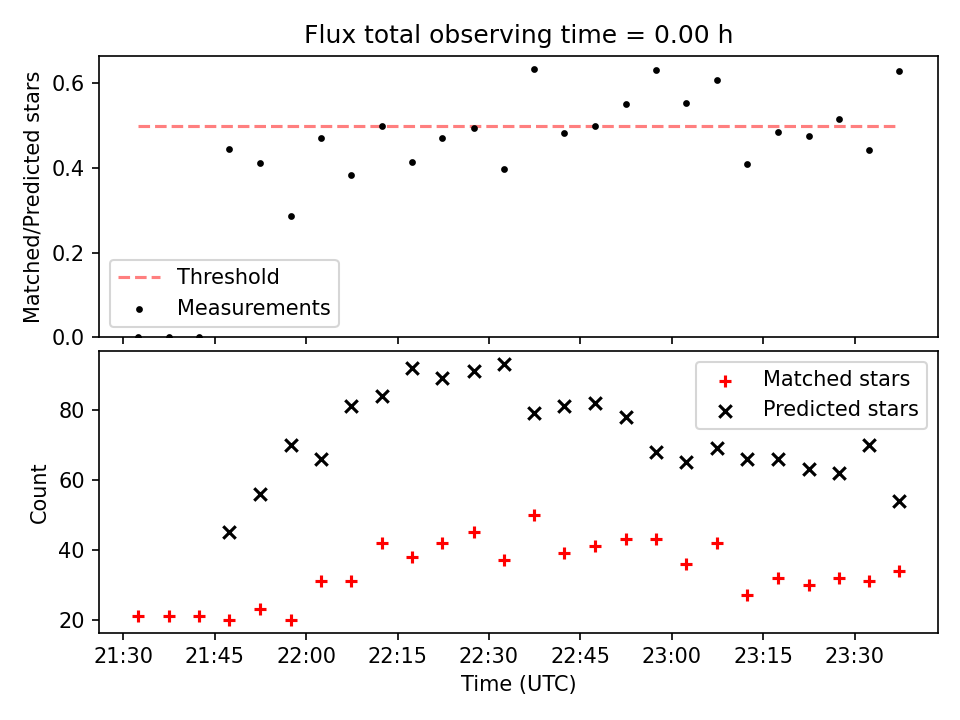 Flux total observing time = 0.00 h

Matched/Predicted stars

0.6
0.4
0.2
0.0

Threshold
Measurements

Count

80
60
40
20

Matched stars
Predicted stars

21:30 21:45 22:00 22:15 22:30 22:45 23:00 23:15 23:30

Time (UTC)